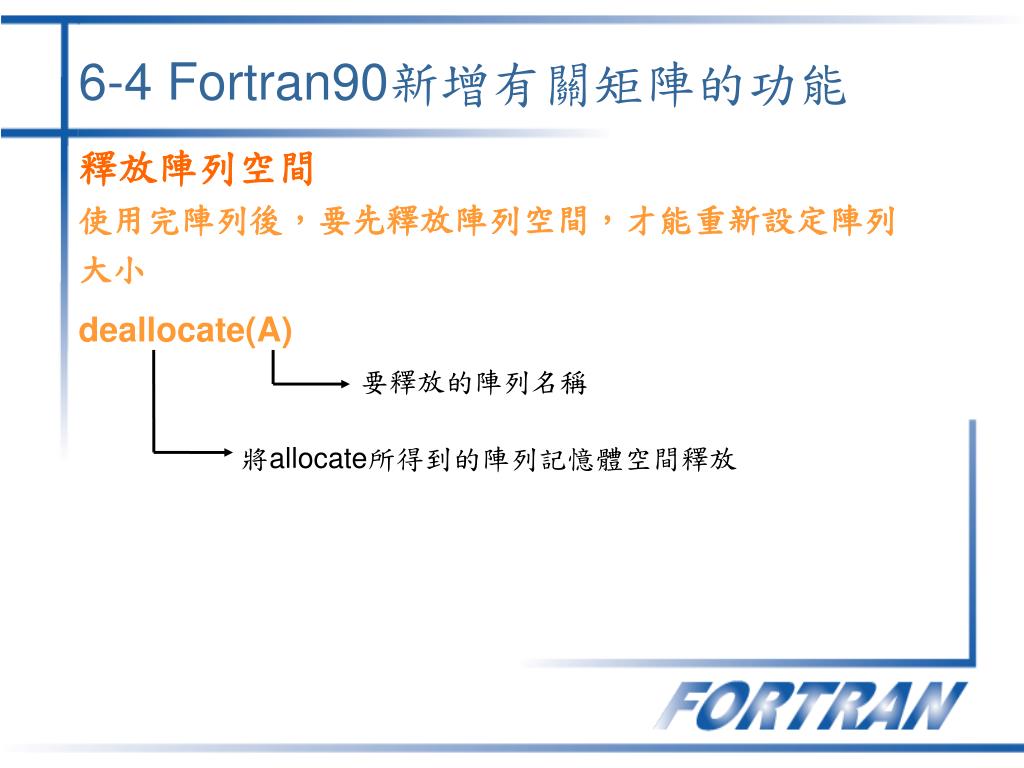 6-4 Fortran90新增有關矩陣的功能

釋放陣列空間

使用完陣列後，要先釋放陣列空間，才能重新設定陣列大小

deallocate(A)

要釋放的陣列名稱

將allocate所得到的陣列記憶體空間釋放

FORTRAN